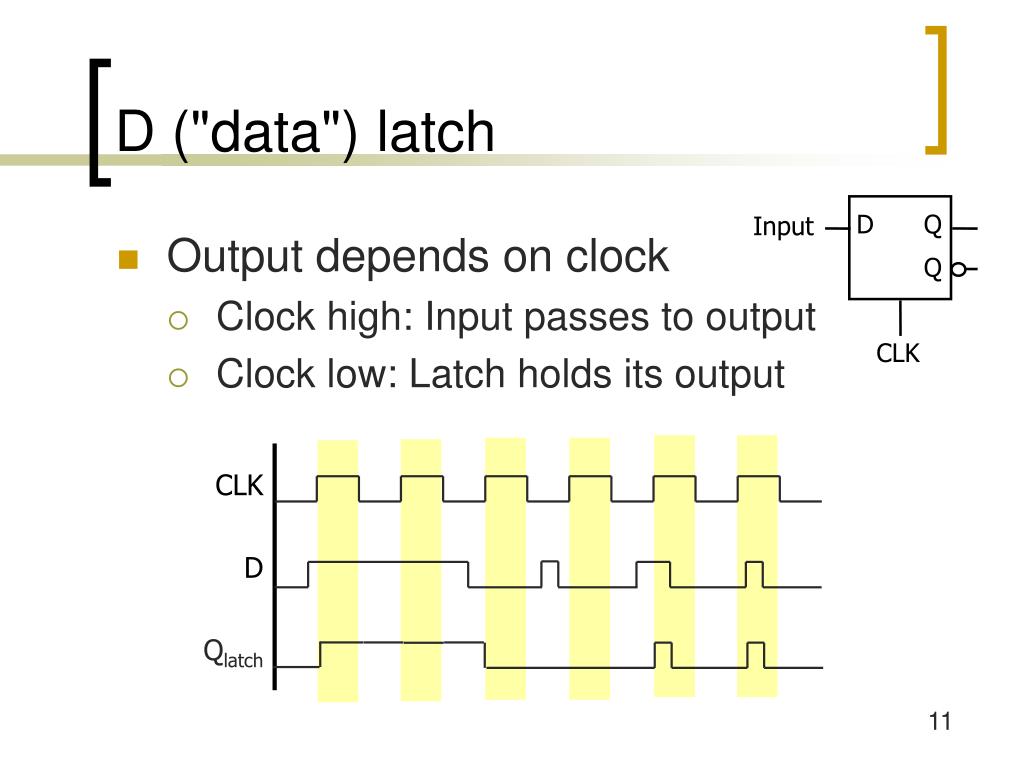 D ("data") latch

Output depends on clock

Clock high: Input passes to output

Clock low: Latch holds its output

Input D Q Q CLK

CLK

D

$Q_{latch}$

11